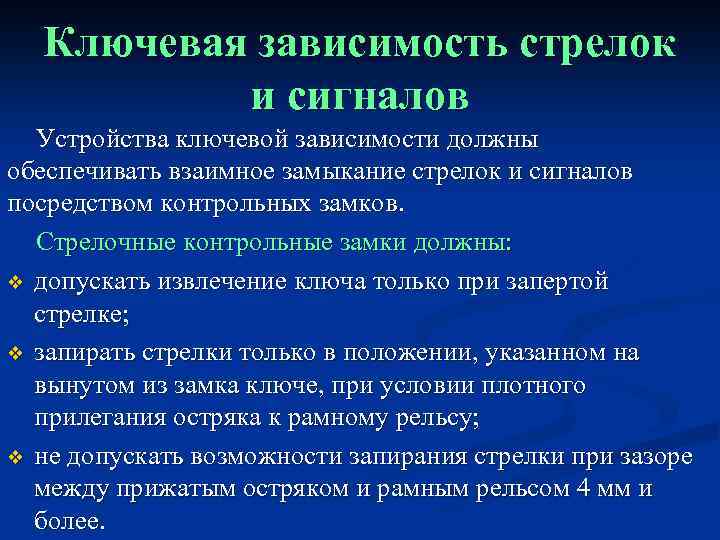 Ключевая зависимость стрелок и сигналов

Устройства ключевой зависимости должны обеспечивать взаимное замыкание стрелок и сигналов посредством контрольных замков.

Стрелочные контрольные замки должны:

❖ допускать извлечение ключа только при запертой стрелке;

❖ запирать стрелки только в положении, указанном на вынутом из замка ключе, при условии плотного прилегания остряка к рамному рельсу;

❖ не допускать возможности запирания стрелки при зазоре между прижатым остряком и рамным рельсом 4 мм и более.